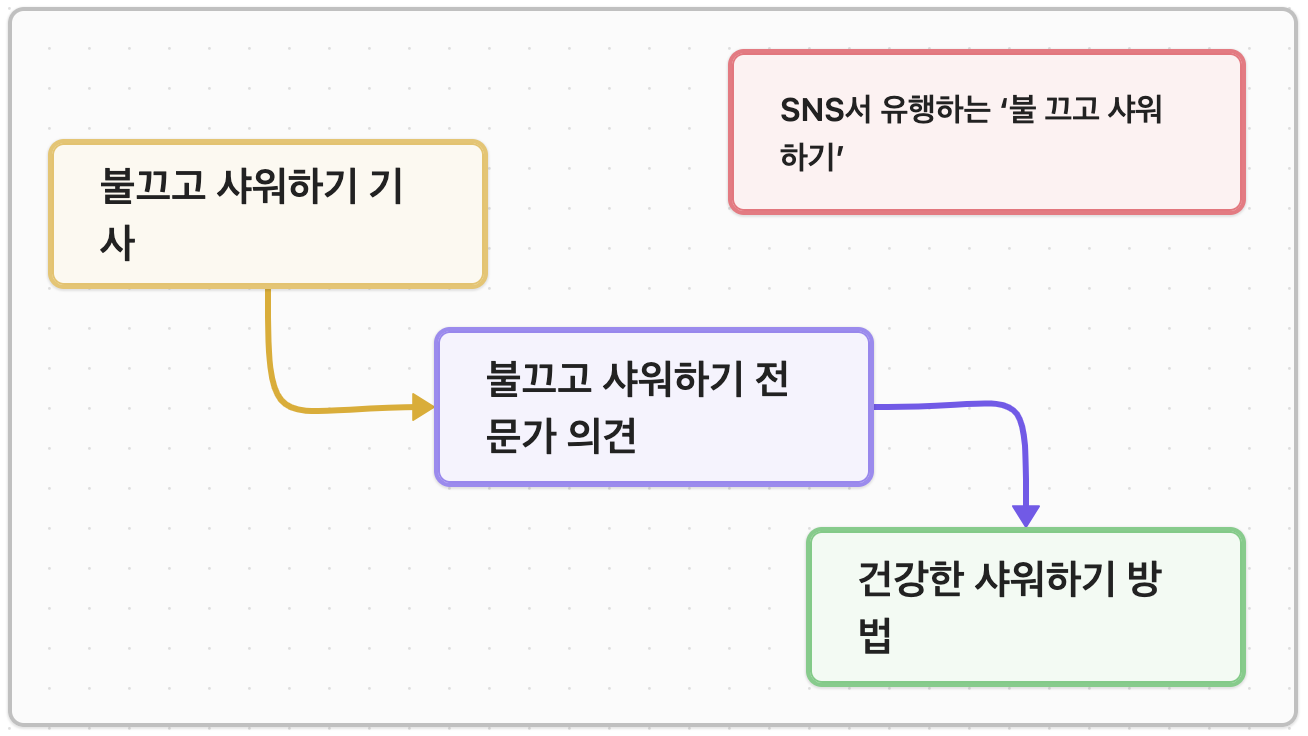 SNS서 유행하는 ‘불 끄고 샤워하기’

불끄고 샤워하기 기사

불끄고 샤워하기 전문가 의견

건강한 샤워하기 방법